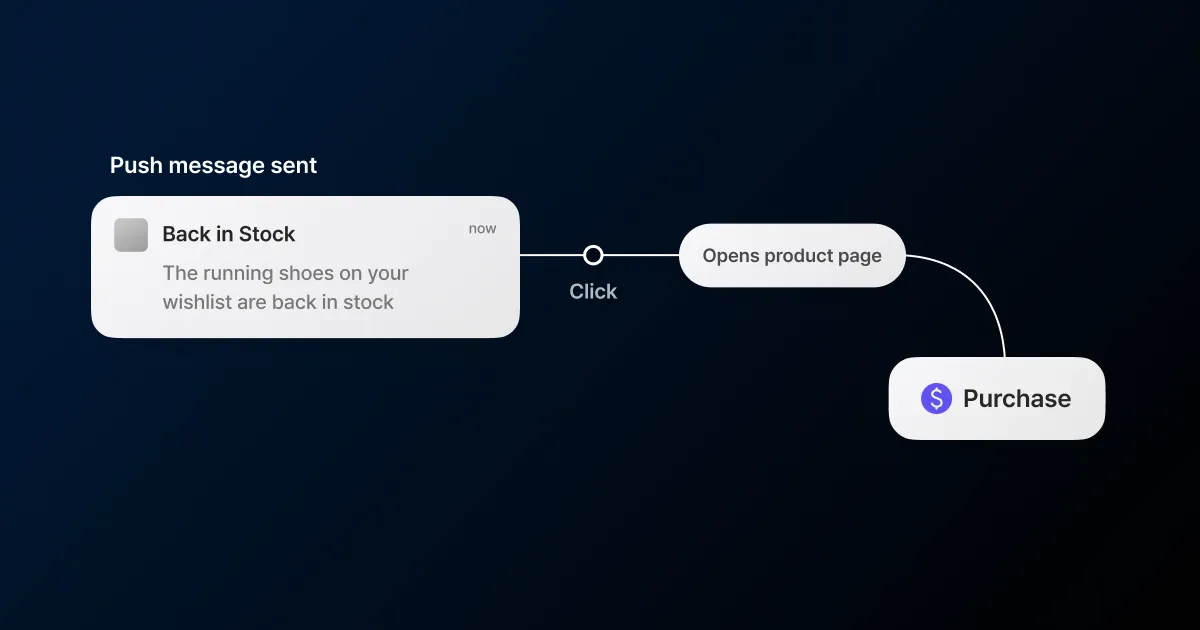 Push message sent

Back in Stock

now

The running shoes on your wishlist are back in stock

Click

Opens product page

$ Purchase